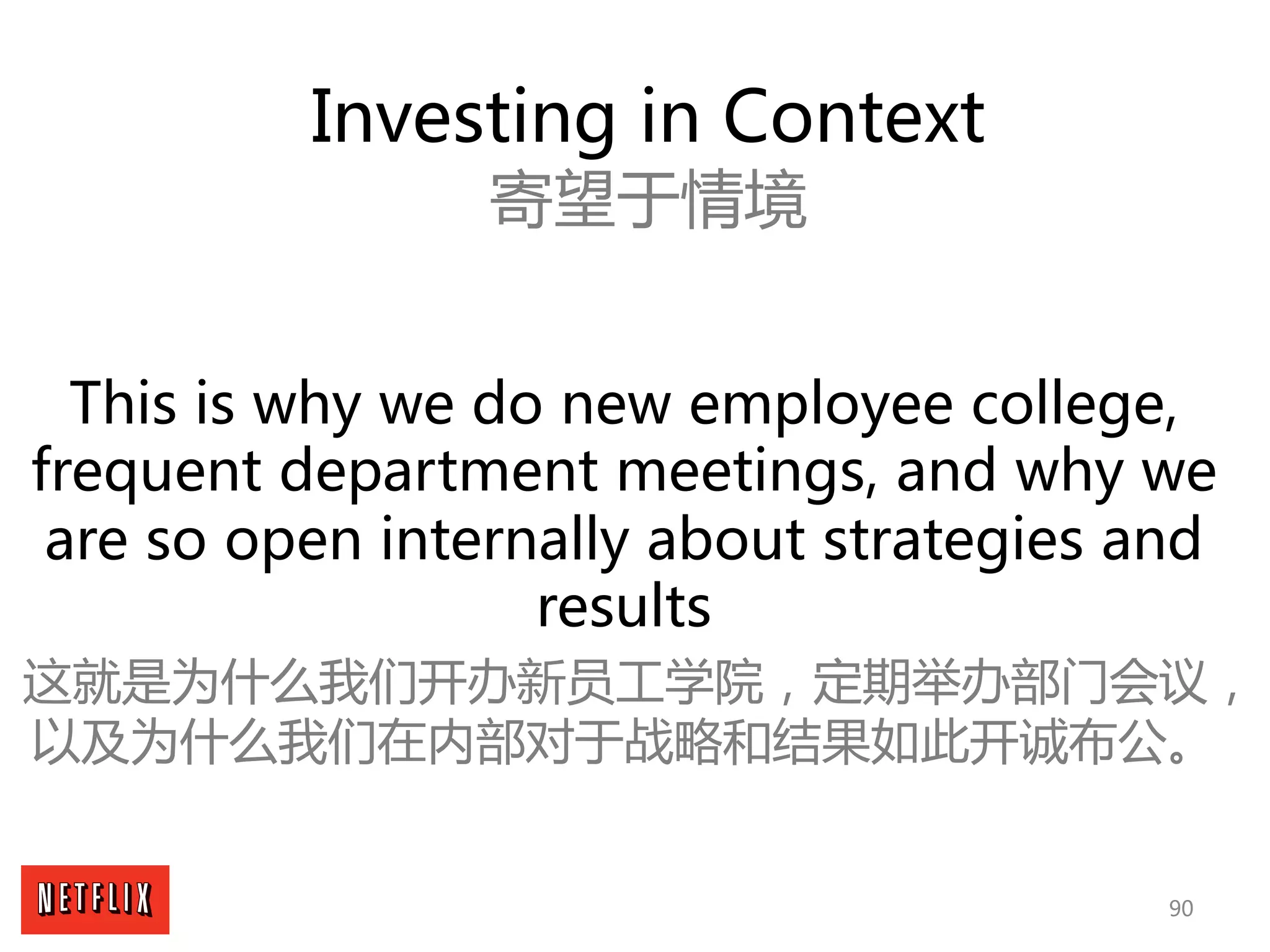 Investing in Context
寄望于情境

This is why we do new employee college, frequent department meetings, and why we are so open internally about strategies and results
这就是为什么我们开办新员工学院，定期举办部门会议，以及为什么我们在内部对于战略和结果如此开诚布公。

NETFLIX

90